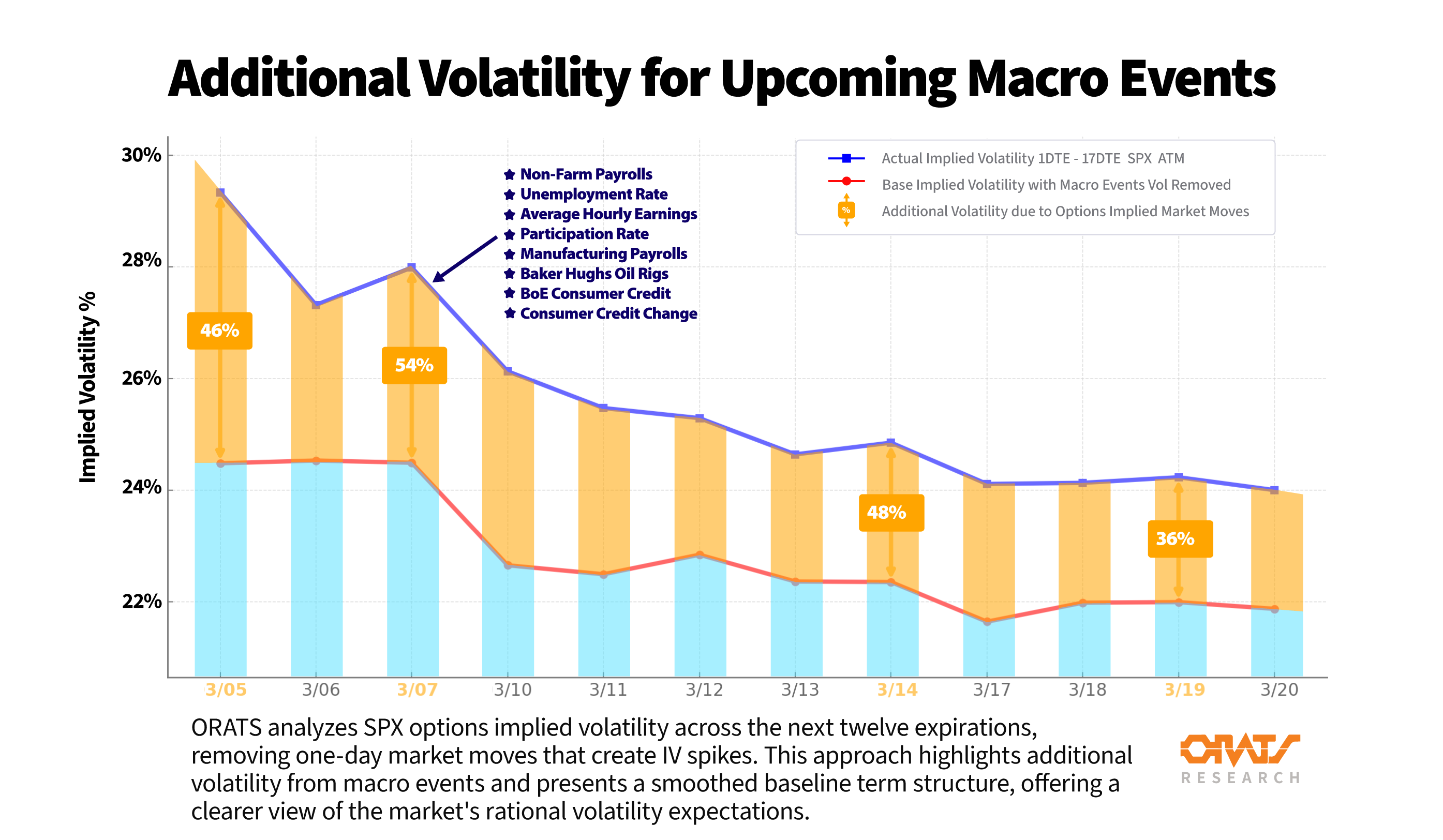 Additional Volatility for Upcoming Macro Events

Actual Implied Volatility 1DTE - 17DTE SPX ATM
Base Implied Volatility with Macro Events Vol Removed
%
Additional Volatility due to Options Implied Market Moves

Non-Farm Payrolls
Unemployment Rate
Average Hourly Earnings
Participation Rate
Manufacturing Payrolls
Baker Hughs Oil Rigs
BoE Consumer Credit
Consumer Credit Change

Implied Volatility %

30%
28%
26%
24%
22%

46%
54%
48%
36%

3/05
3/06
3/07
3/10
3/11
3/12
3/13
3/14
3/17
3/18
3/19
3/20

ORATS analyzes SPX options implied volatility across the next twelve expirations, removing one-day market moves that create IV spikes. This approach highlights additional volatility from macro events and presents a smoothed baseline term structure, offering a clearer view of the market's rational volatility expectations.

ORATS
RESEARCH